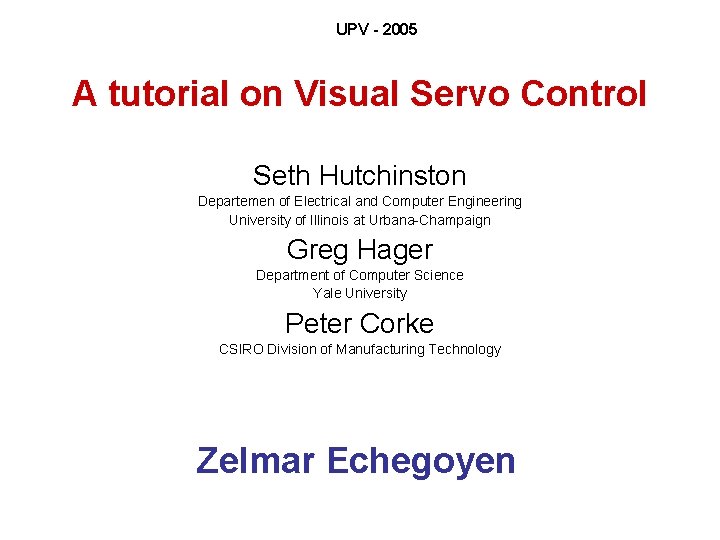 UPV - 2005

A tutorial on Visual Servo Control

Seth Hutchinston
Departemen of Electrical and Computer Engineering
University of Illinois at Urbana-Champaign

Greg Hager
Department of Computer Science
Yale University

Peter Corke
CSIRO Division of Manufacturing Technology

Zelmar Echegoyen